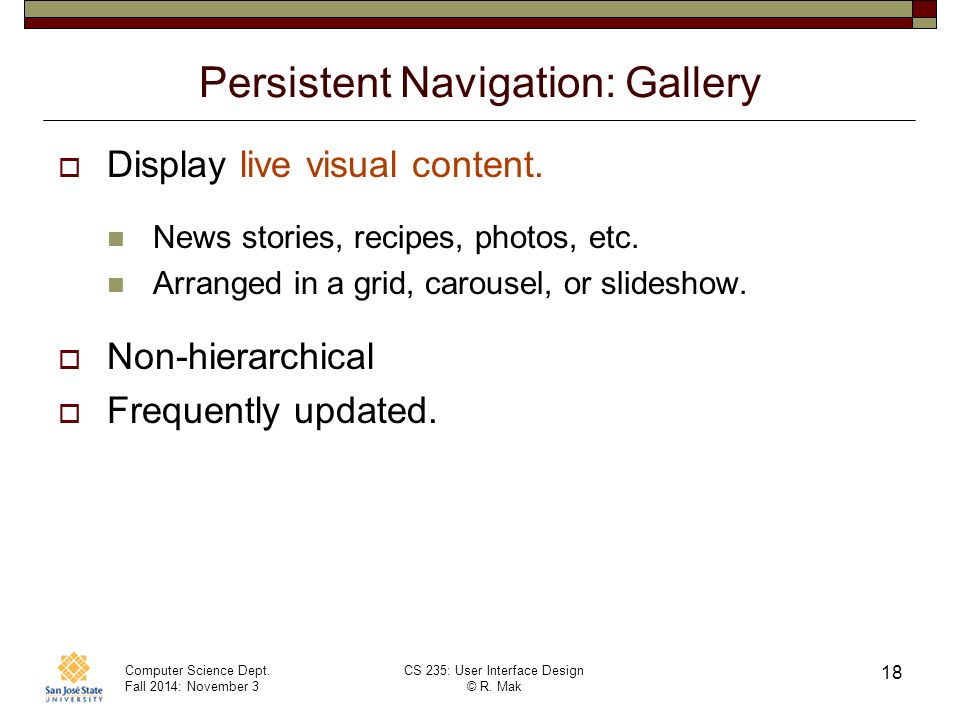 Persistent Navigation: Gallery

Display live visual content.

News stories, recipes, photos, etc.

Arranged in a grid, carousel, or slideshow.

Non-hierarchical

Frequently updated.

San José State UNIVERSITY

Computer Science Dept.
Fall 2014: November 3

CS 235: User Interface Design
© R. Mak

18